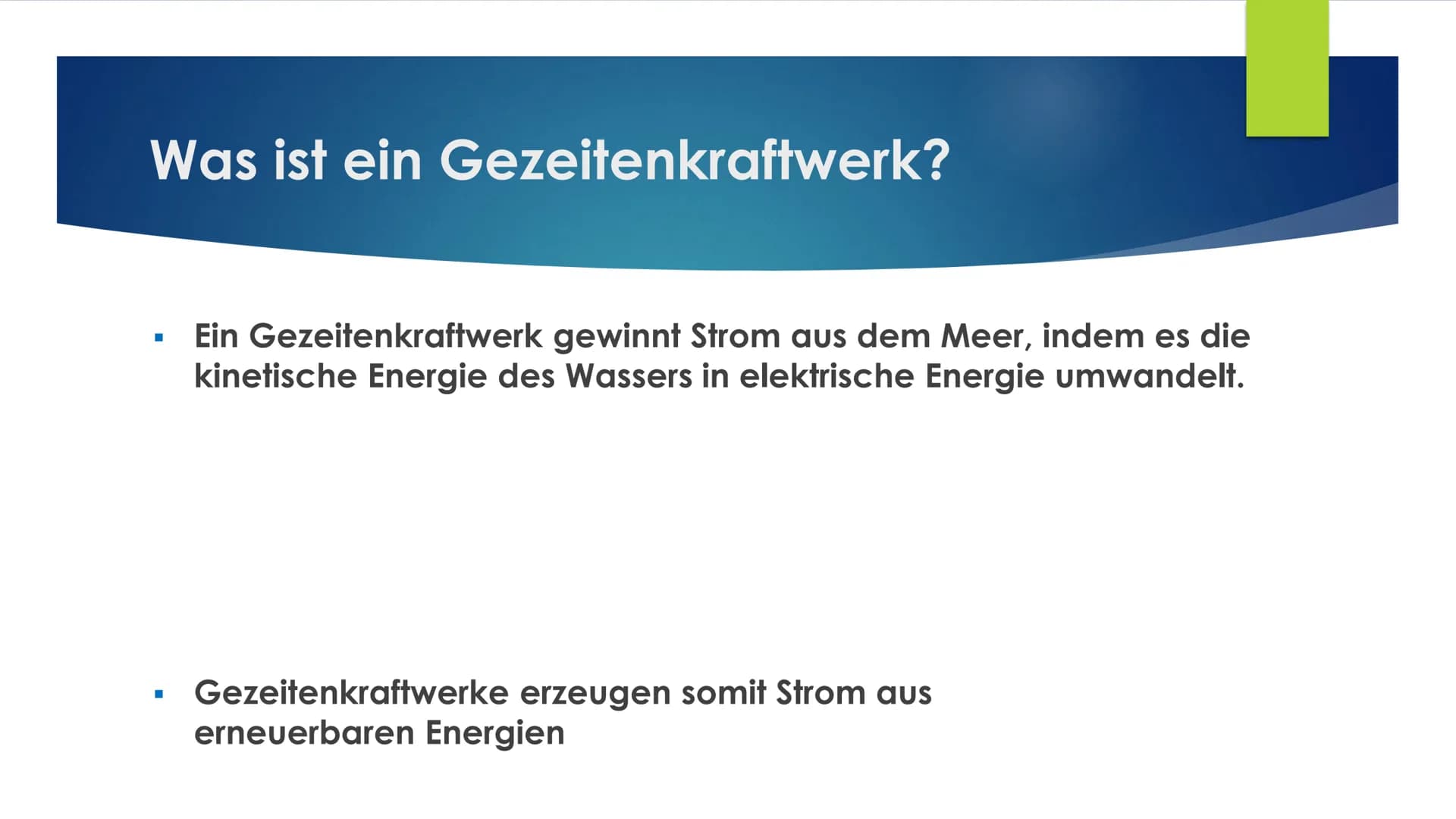 Was ist ein Gezeitenkraftwerk?

▪ Ein Gezeitenkraftwerk gewinnt Strom aus dem Meer, indem es die kinetische Energie des Wassers in elektrische Energie umwandelt.

▪ Gezeitenkraftwerke erzeugen somit Strom aus erneuerbaren Energien